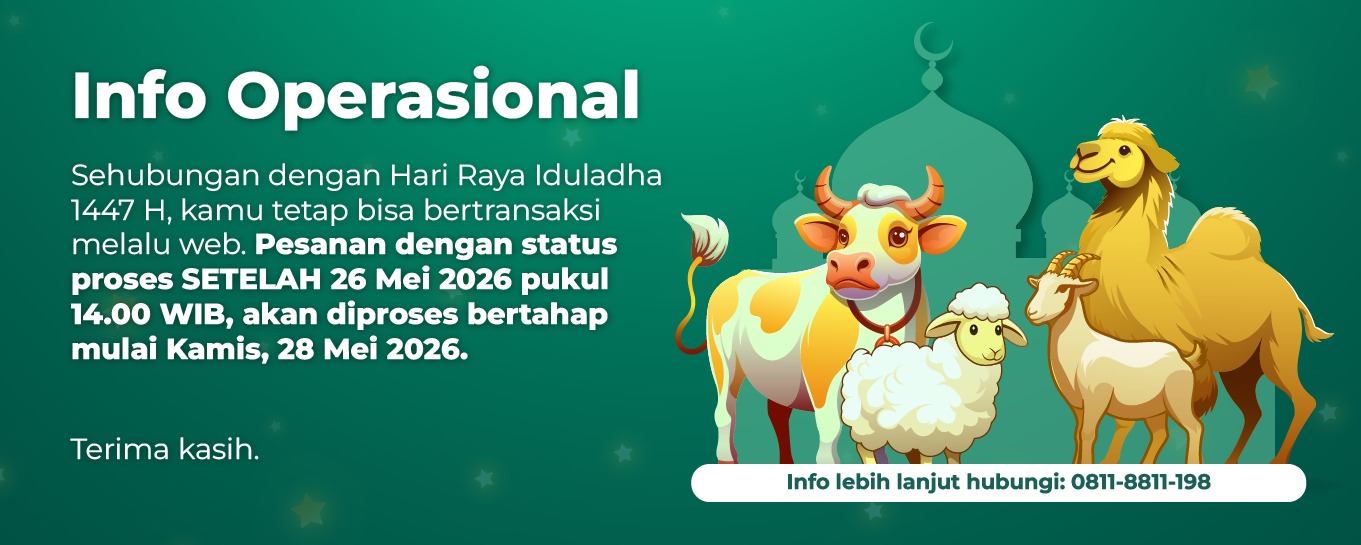 Info Operasional

Sehubungan dengan Hari Raya Iduladha 1447 H, kamu tetap bisa bertransaksi melalu web. Pesanan dengan status proses SETELAH 26 Mei 2026 pukul 14.00 WIB, akan diproses bertahap mulai Kamis, 28 Mei 2026.

Terima kasih.

Info lebih lanjut hubungi: 0811-8811-198